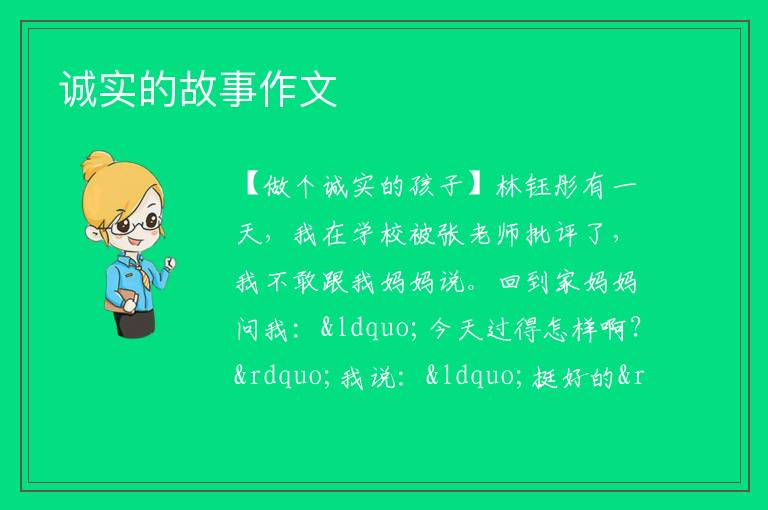 诚实的故事作文

【做个诚实的孩子】林钰彤有一天，我在学校被张老师批评了，我不敢跟我妈妈说。回到家妈妈问我：&ldquo;今天过得怎样啊？&rdquo;我说：&ldquo;挺好的&r